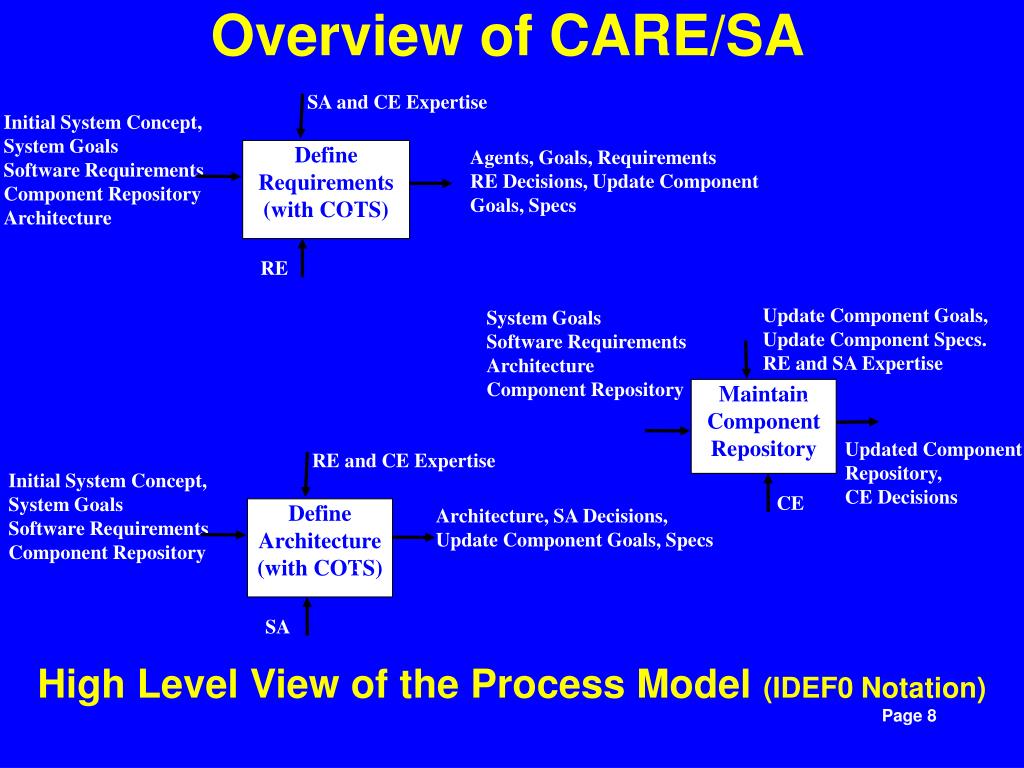 Overview of CARE/SA

SA and CE Expertise

Initial System Concept,
System Goals
Software Requirements
Component Repository
Architecture

Define Requirements (with COTS)

Agents, Goals, Requirements
RE Decisions, Update Component Goals, Specs

RE

System Goals
Software Requirements
Architecture
Component Repository

Update Component Goals,
Update Component Specs.
RE and SA Expertise

Maintain Component Repository

Updated Component Repository,
CE Decisions

CE

RE and CE Expertise

Initial System Concept,
System Goals
Software Requirements
Component Repository

Define Architecture (with COTS)

Architecture, SA Decisions,
Update Component Goals, Specs

SA

High Level View of the Process Model (IDEF0 Notation)

Page 8